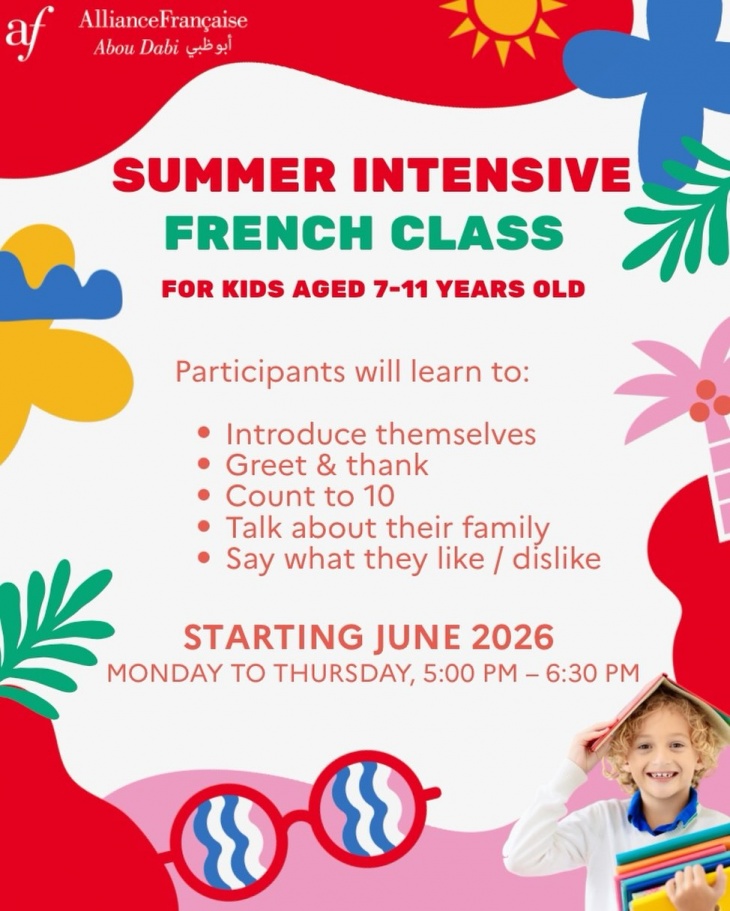 af AllianceFrançaise
Abou Dabi أبوظبي

SUMMER INTENSIVE
FRENCH CLASS
FOR KIDS AGED 7-11 YEARS OLD

Participants will learn to:

• Introduce themselves
• Greet & thank
• Count to 10
• Talk about their family
• Say what they like / dislike

STARTING JUNE 2026
MONDAY TO THURSDAY, 5:00 PM – 6:30 PM